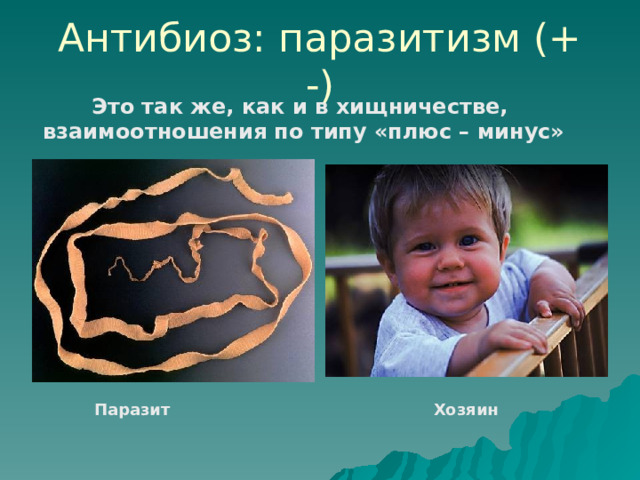 Антибиоз: паразитизм (+ -)

Это так же, как и в хищничестве, взаимоотношения по типу «плюс – минус»

Паразит

Хозяин